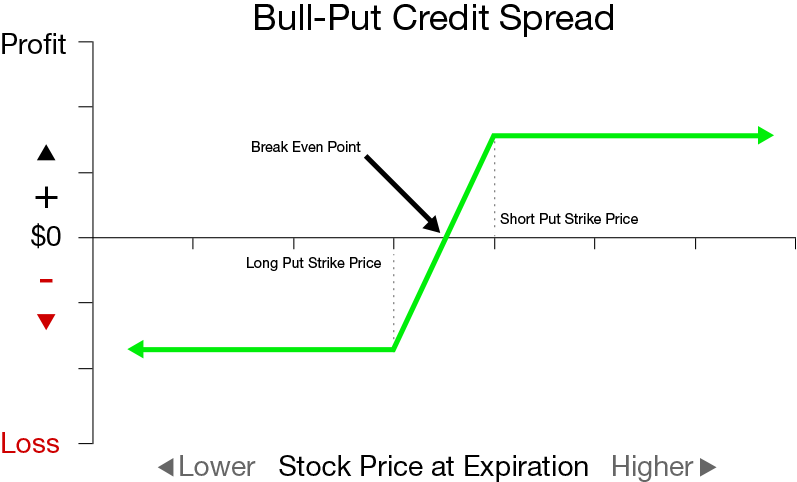 Bull-Put Credit Spread

Profit

▲

+

$0

-

▼

Loss

Break Even Point

Short Put Strike Price

Long Put Strike Price

◀ Lower Stock Price at Expiration Higher ▶